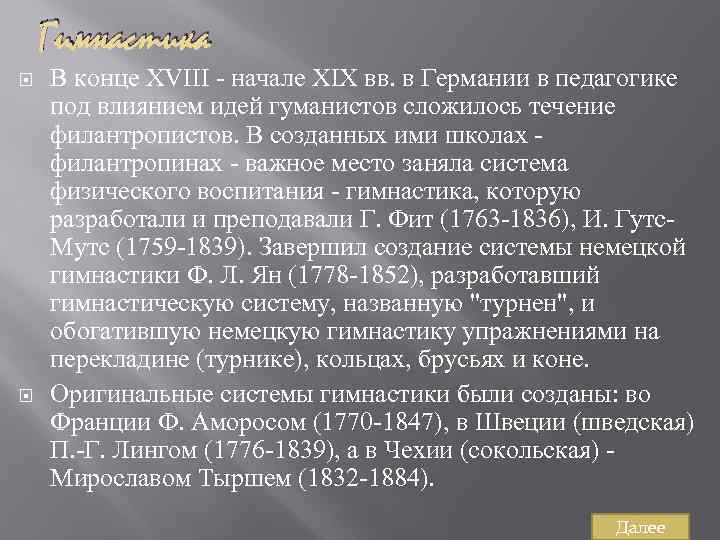 Гимнастика

В конце XVIII - начале XIX вв. в Германии в педагогике под влиянием идей гуманистов сложилось течение филантропистов. В созданных ими школах - филантропинах - важное место заняла система физического воспитания - гимнастика, которую разработали и преподавали Г. Фит (1763-1836), И. Гутс-Мутс (1759-1839). Завершил создание системы немецкой гимнастики Ф. Л. Ян (1778-1852), разработавший гимнастическую систему, названную "турнен", и обогатившую немецкую гимнастику упражнениями на перекладине (турнике), кольцах, брусьях и коне.

Оригинальные системы гимнастики были созданы: во Франции Ф. Аморосом (1770-1847), в Швеции (шведская) П.-Г. Лингом (1776-1839), а в Чехии (сокольская) - Мирославом Тыршем (1832-1884).

Далее